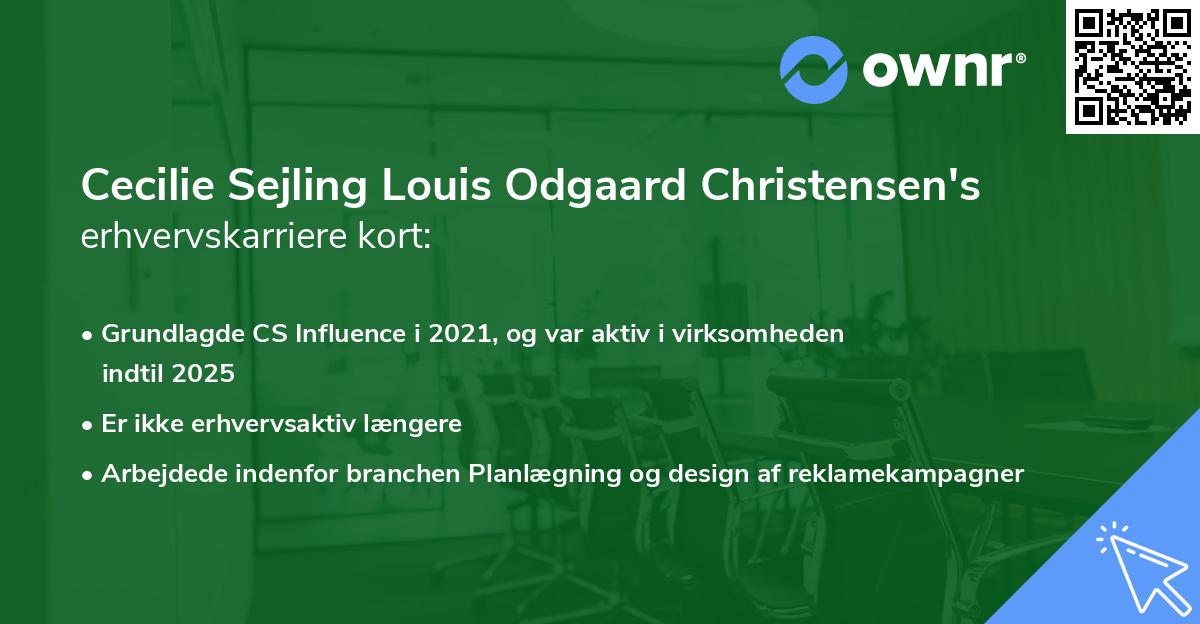 ownr®

Cecilie Sejling Louis Odgaard Christensen's erhvervskarriere kort:

• Grundlagde CS Influence i 2021, og var aktiv i virksomheden indtil 2025
• Er ikke erhvervsaktiv længere
• Arbejdede indenfor branchen Planlægning og design af reklamekampagner